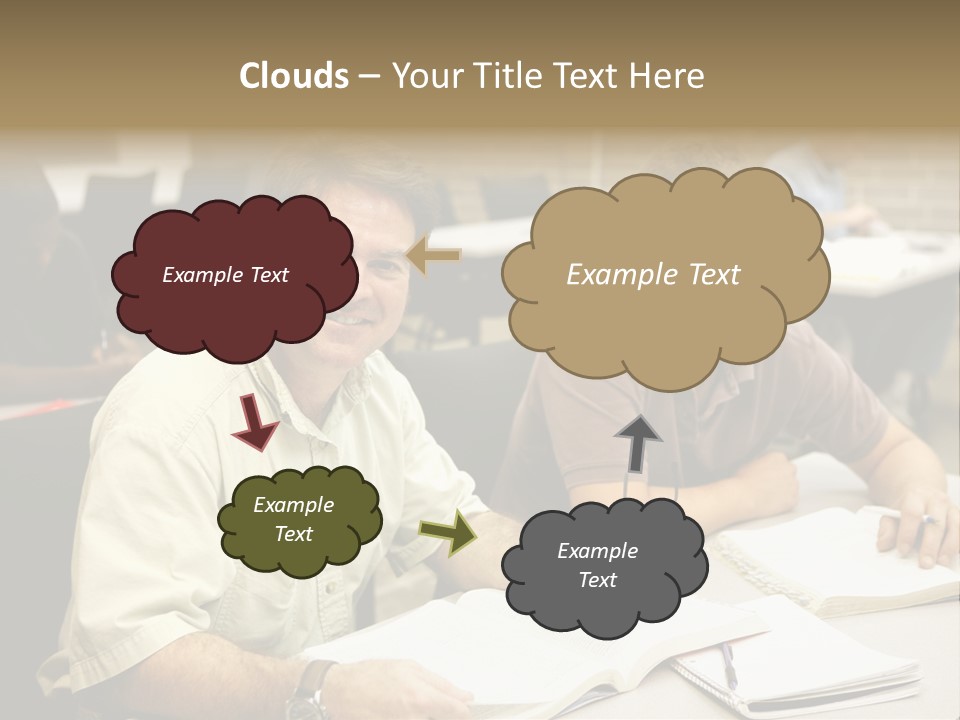 Clouds – Your Title Text Here

Example Text

Example Text

Example Text

Example Text